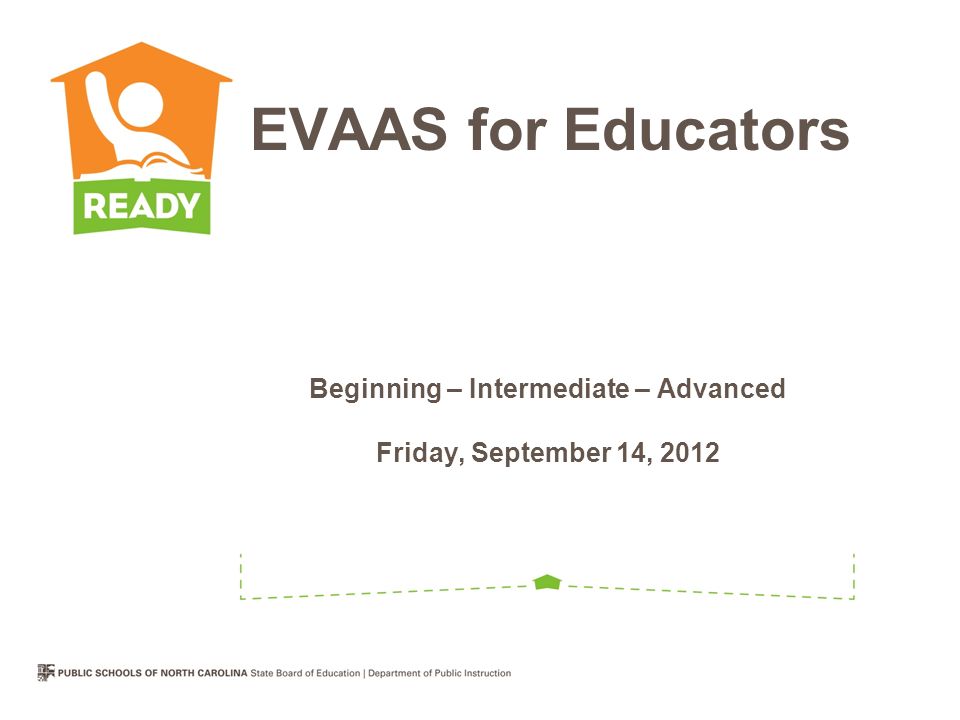 READY

EVAAS for Educators

Beginning – Intermediate – Advanced

Friday, September 14, 2012

PUBLIC SCHOOLS OF NORTH CAROLINA State Board of Education | Department of Public Instruction